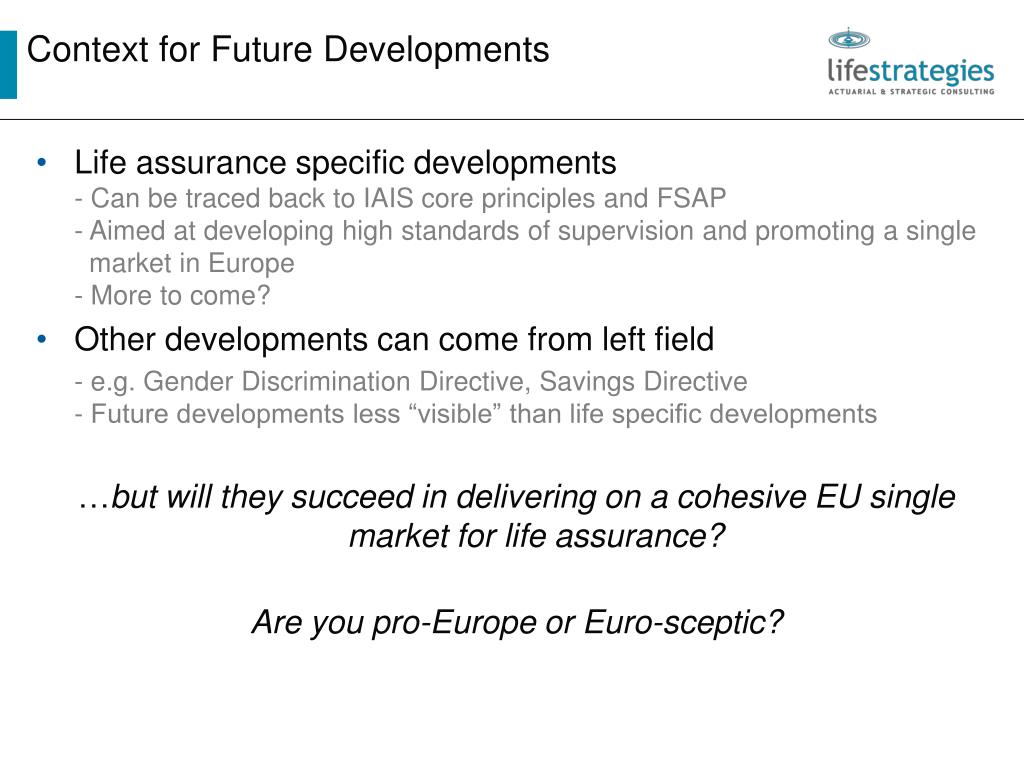 Context for Future Developments

lifestrategies
ACTUARIAL & STRATEGIC CONSULTING

• Life assurance specific developments
- Can be traced back to IAIS core principles and FSAP
- Aimed at developing high standards of supervision and promoting a single market in Europe
- More to come?

• Other developments can come from left field
- e.g. Gender Discrimination Directive, Savings Directive
- Future developments less “visible” than life specific developments

…but will they succeed in delivering on a cohesive EU single market for life assurance?

Are you pro-Europe or Euro-sceptic?